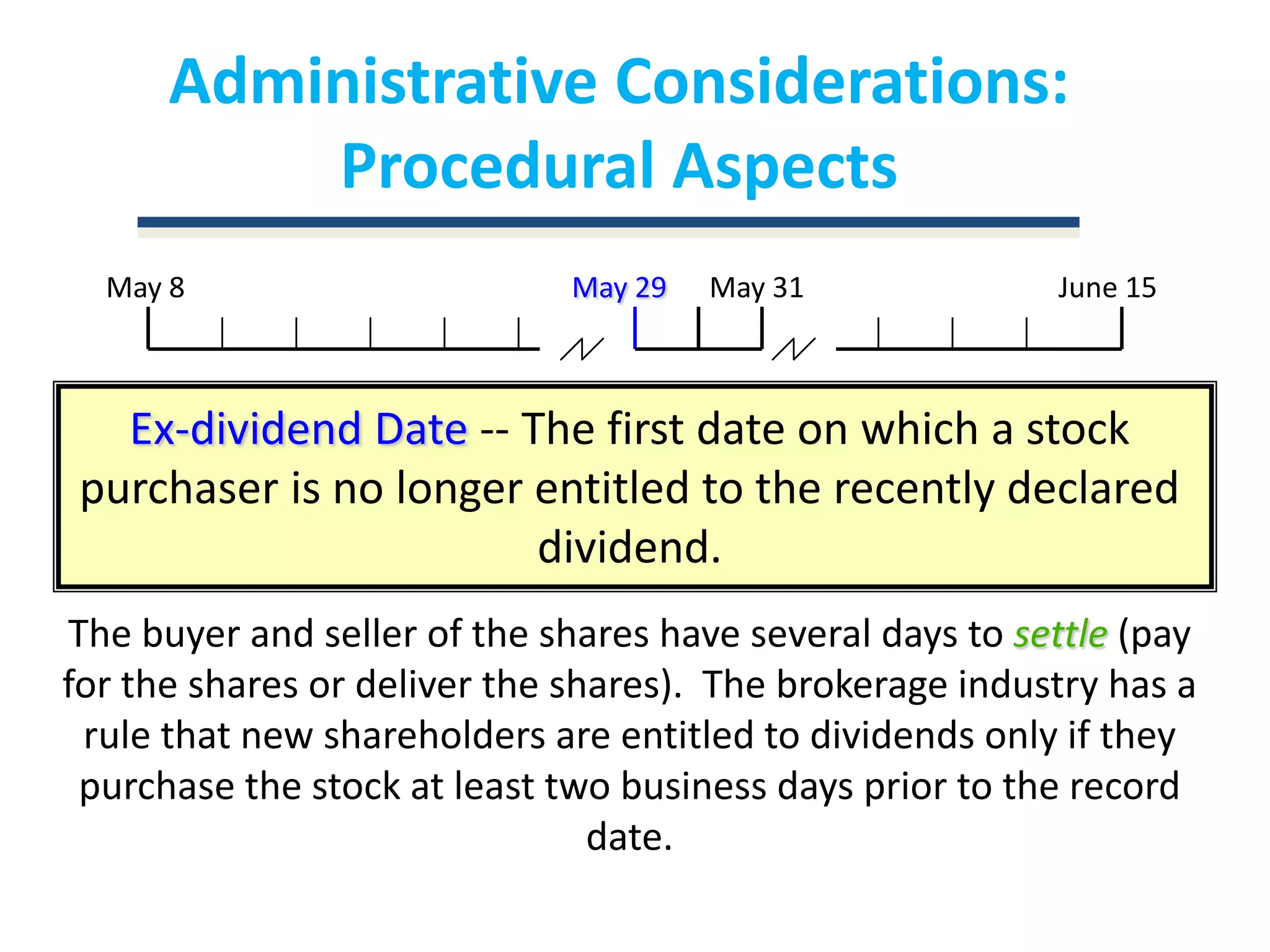 Administrative Considerations: Procedural Aspects

May 8

May 29

May 31

June 15

Ex-dividend Date -- The first date on which a stock purchaser is no longer entitled to the recently declared dividend.

The buyer and seller of the shares have several days to settle (pay for the shares or deliver the shares). The brokerage industry has a rule that new shareholders are entitled to dividends only if they purchase the stock at least two business days prior to the record date.